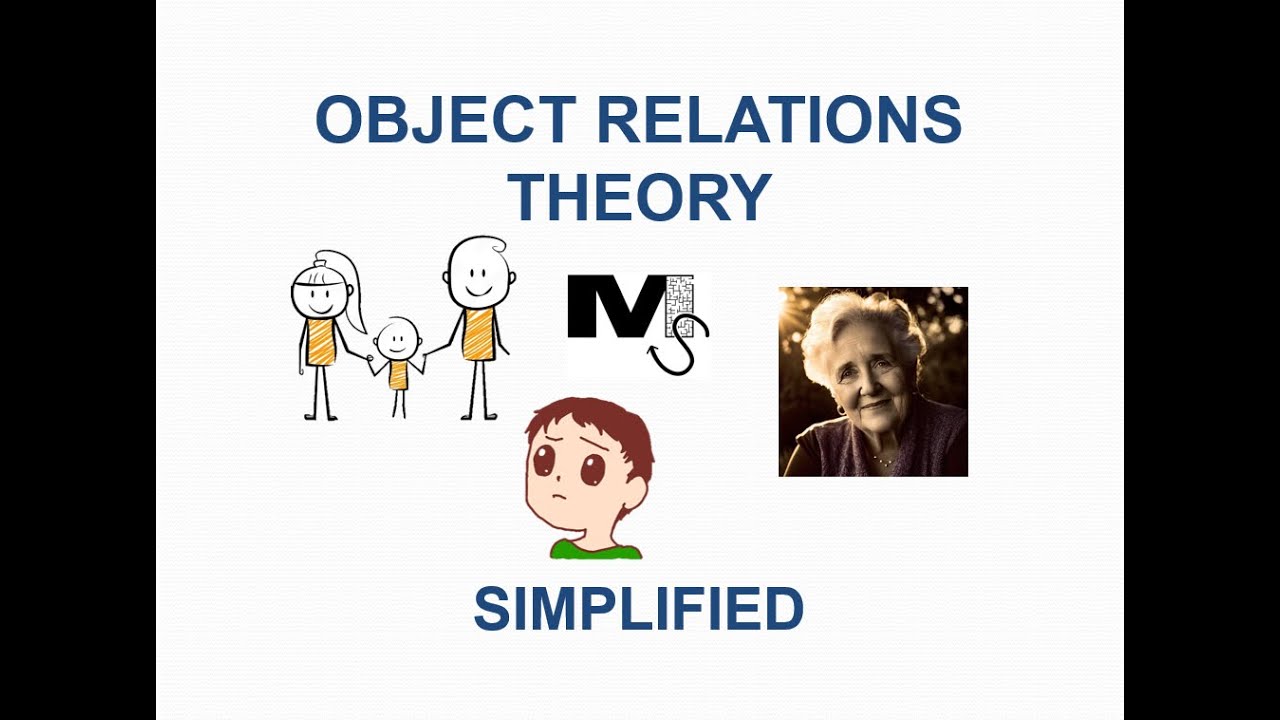 OBJECT RELATIONS THEORY

MS

SIMPLIFIED